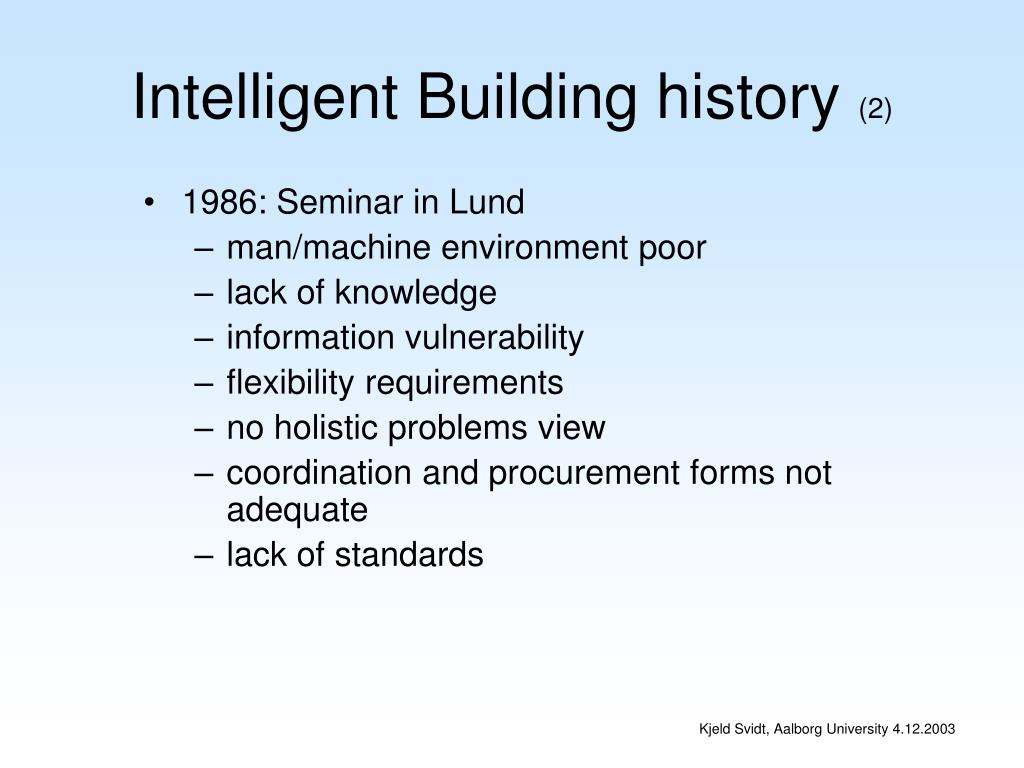 Intelligent Building history (2)

• 1986: Seminar in Lund
– man/machine environment poor
– lack of knowledge
– information vulnerability
– flexibility requirements
– no holistic problems view
– coordination and procurement forms not adequate
– lack of standards

Kjeld Svidt, Aalborg University 4.12.2003